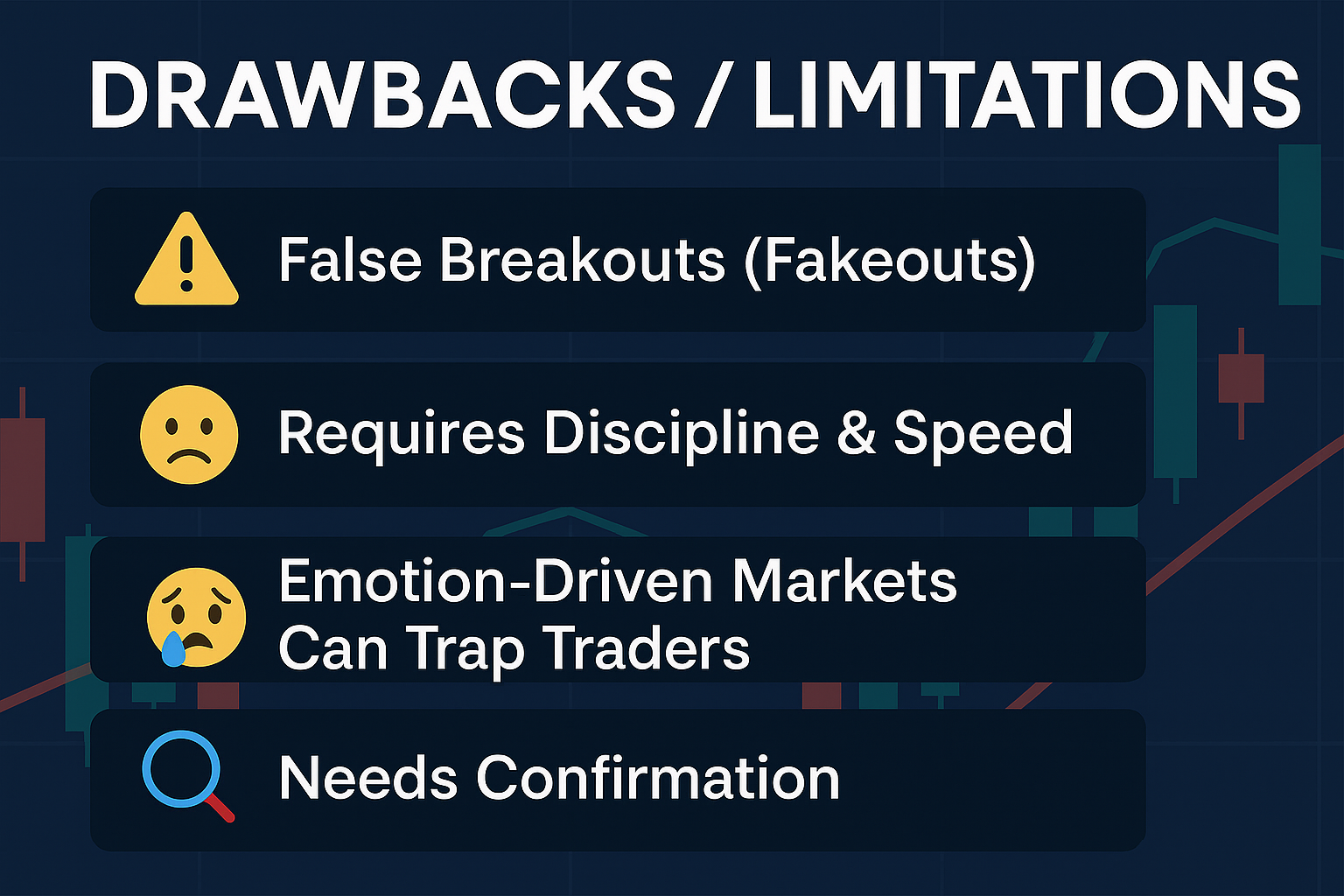 DRAWBACKS / LIMITATIONS

False Breakouts (Fakeouts)

Requires Discipline & Speed

Emotion-Driven Markets Can Trap Traders

Needs Confirmation